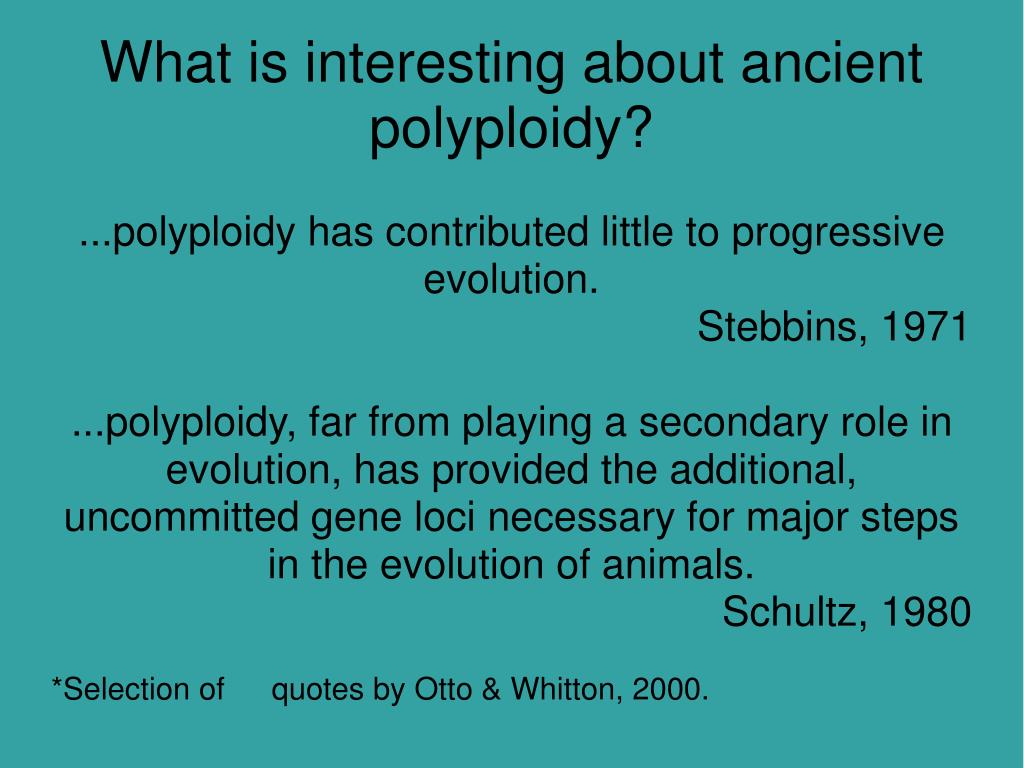 What is interesting about ancient polyploidy?

...polyploidy has contributed little to progressive evolution.

Stebbins, 1971

...polyploidy, far from playing a secondary role in evolution, has provided the additional, uncommitted gene loci necessary for major steps in the evolution of animals.

Schultz, 1980

*Selection of quotes by Otto & Whitton, 2000.